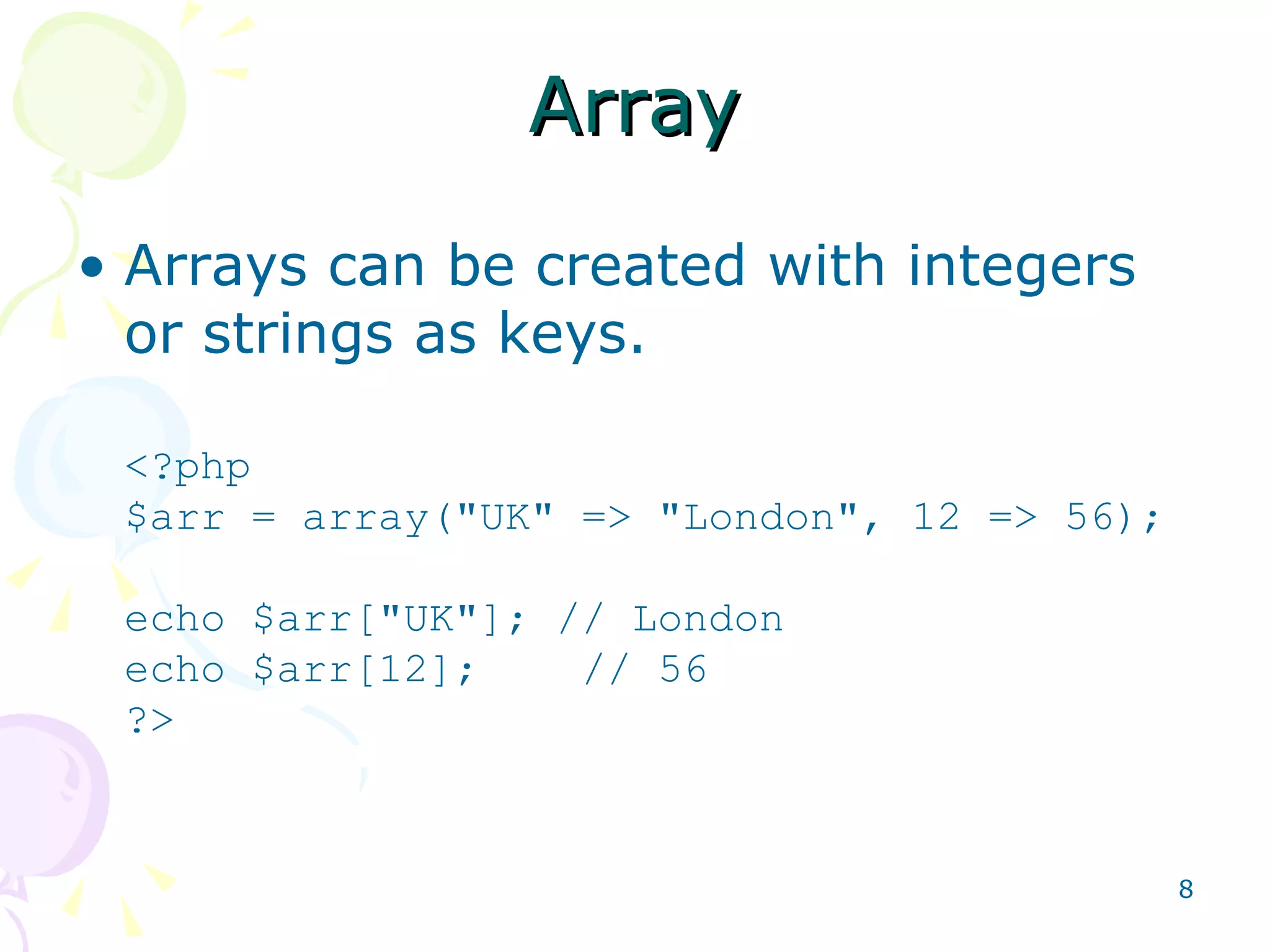 Array

• Arrays can be created with integers or strings as keys.

<?php
$arr = array("UK" => "London", 12 => 56);

echo $arr["UK"]; // London
echo $arr[12];    // 56
?>

8